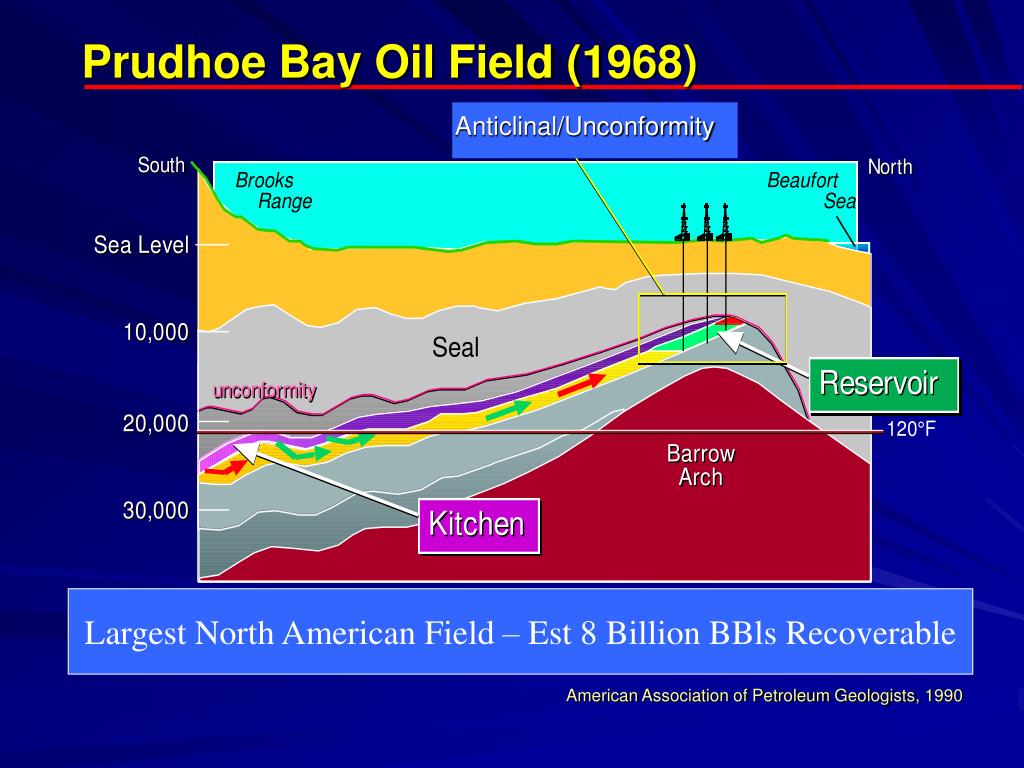 Prudhoe Bay Oil Field (1968)

Anticlinal/Unconformity

South

North

Brooks Range

Beaufort Sea

Sea Level

10,000

20,000

30,000

Seal

unconformity

Reservoir

120°F

Barrow Arch

Kitchen

Largest North American Field – Est 8 Billion BBls Recoverable

American Association of Petroleum Geologists, 1990